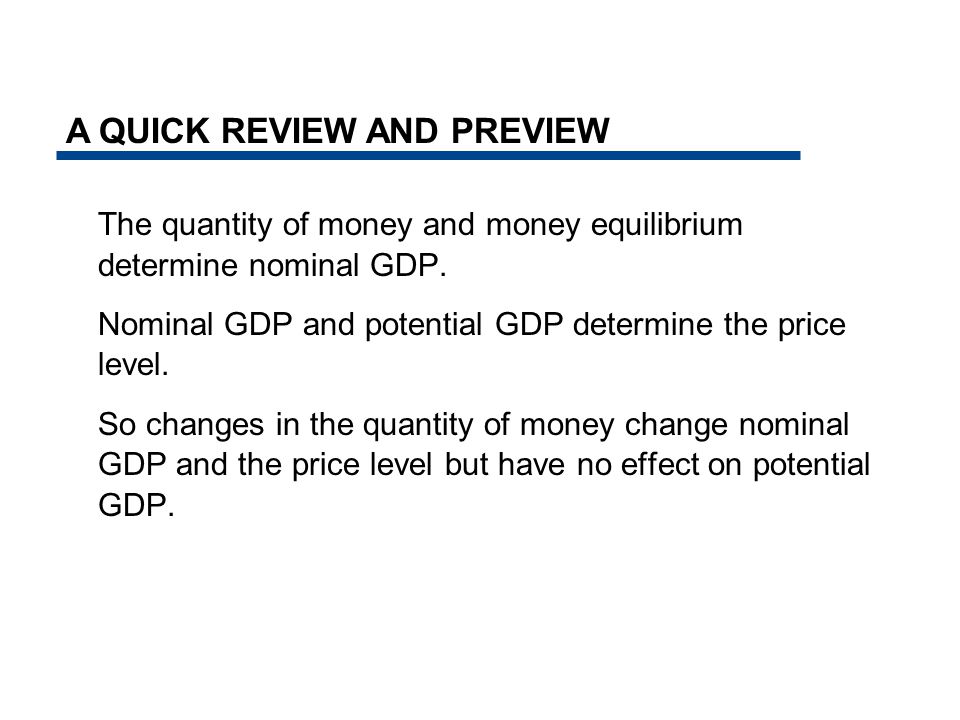 A QUICK REVIEW AND PREVIEW

The quantity of money and money equilibrium determine nominal GDP.

Nominal GDP and potential GDP determine the price level.

So changes in the quantity of money change nominal GDP and the price level but have no effect on potential GDP.